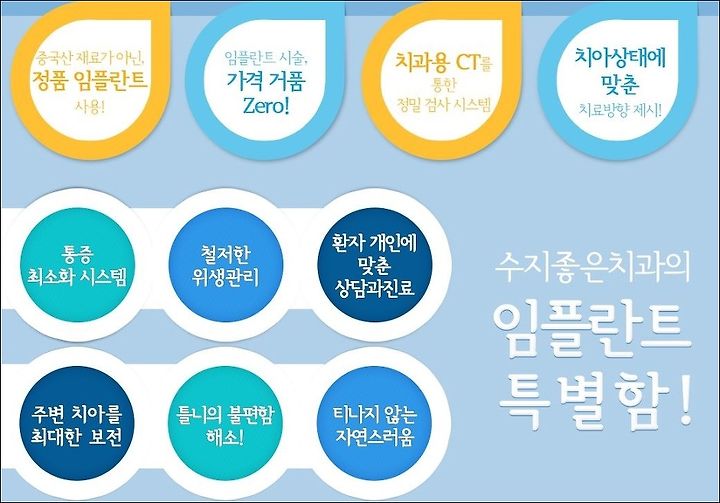 중국산 재료가 아닌, 정품 임플란트 사용!

임플란트 시술, 가격 거품 Zero!

치과용 CT를 통한 정밀 검사 시스템

치아상태에 맞춘 치료방향 제시!

통증 최소화 시스템

철저한 위생관리

환자 개인에 맞춘 상담과진료

주변 치아를 최대한 보전

틀니의 불편함 해소!

티나지 않는 자연스러움

수지좋은치과의

임플란트 특별함!